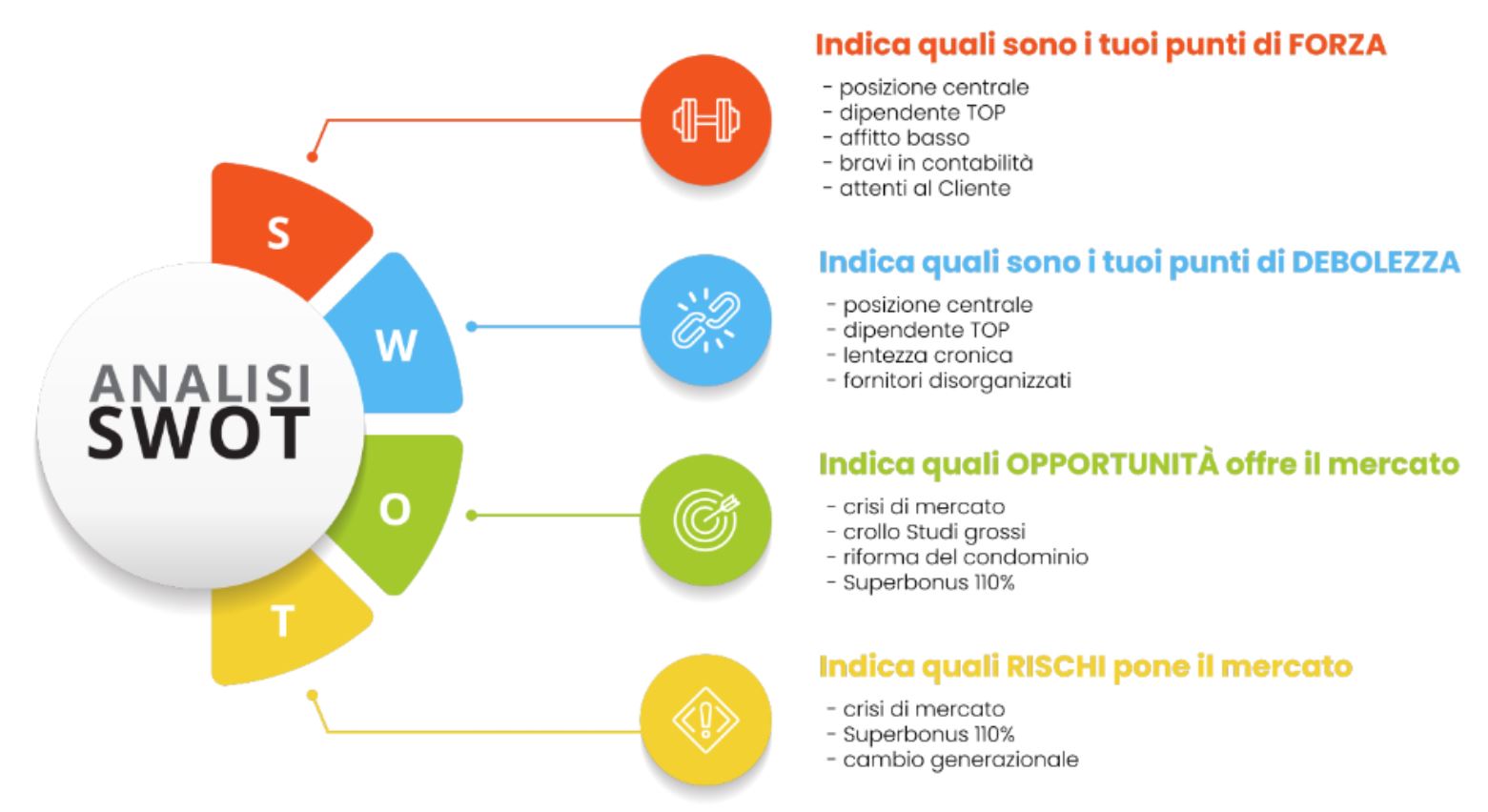 ANALISI
SWOT

S

W

O

T

Indica quali sono i tuoi punti di FORZA

- posizione centrale
- dipendente TOP
- affitto basso
- bravi in contabilità
- attenti al Cliente

Indica quali sono i tuoi punti di DEBOLEZZA

- posizione centrale
- dipendente TOP
- lentezza cronica
- fornitori disorganizzati

Indica quali OPPORTUNITÀ offre il mercato

- crisi di mercato
- crollo Studi grossi
- riforma del condominio
- Superbonus 110%

Indica quali RISCHI pone il mercato

- crisi di mercato
- Superbonus 110%
- cambio generazionale